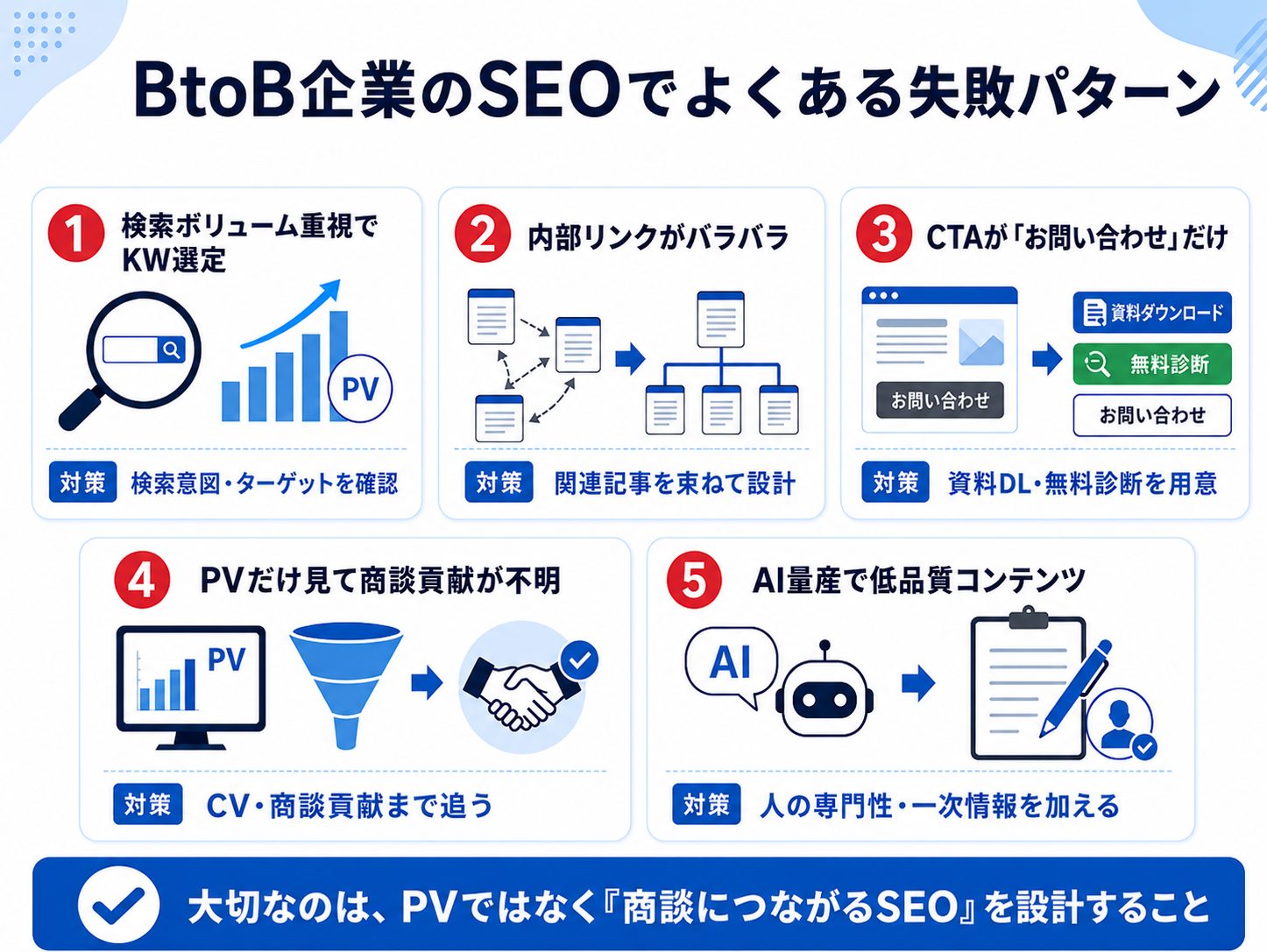 BtoB企業のSEOでよくある失敗パターン

1 検索ボリューム重視でKW選定

PV

対策 検索意図・ターゲットを確認

2 内部リンクがバラバラ

対策 関連記事を束ねて設計

3 CTAが「お問い合わせ」だけ

お問い合わせ

資料ダウンロード

無料診断

お問い合わせ

対策 資料DL・無料診断を用意

4 PVだけ見て商談貢献が不明

PV

対策 CV・商談貢献まで追う

5 AI量産で低品質コンテンツ

AI

対策 人の専門性・一次情報を加える

大切なのは、PVではなく『商談につながるSEO』を設計すること